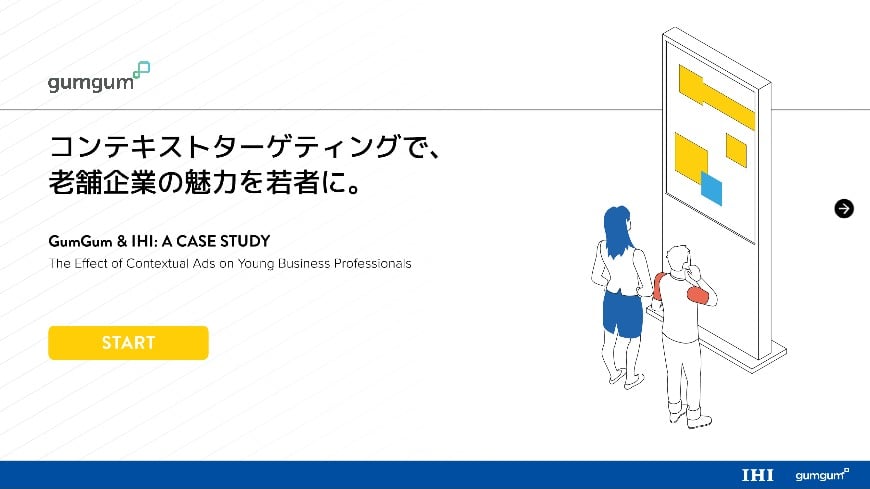 gumgum

コンテキストターゲティングで、
老舗企業の魅力を若者に。

GumGum & IHI: A CASE STUDY
The Effect of Contextual Ads on Young Business Professionals

START

IHI gumgum